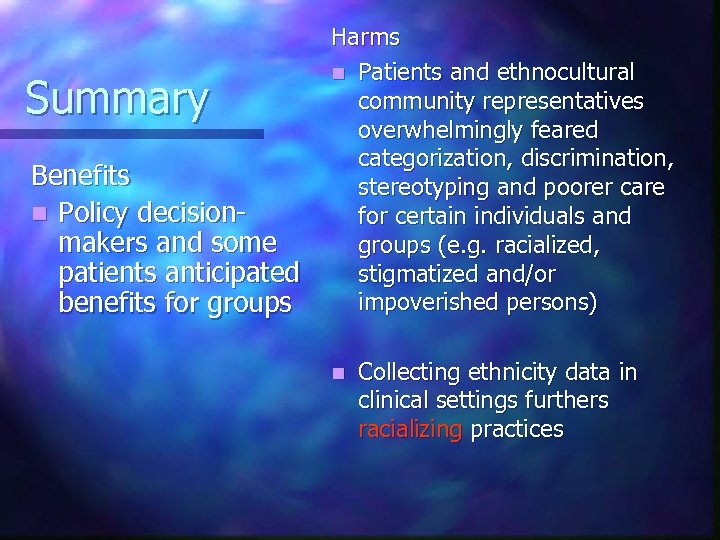 Summary

Benefits

- Policy decision-makers and some patients anticipated benefits for groups

Harms

- Patients and ethnocultural community representatives overwhelmingly feared categorization, discrimination, stereotyping and poorer care for certain individuals and groups (e.g. racialized, stigmatized and/or impoverished persons)

- Collecting ethnicity data in clinical settings furthers racializing practices